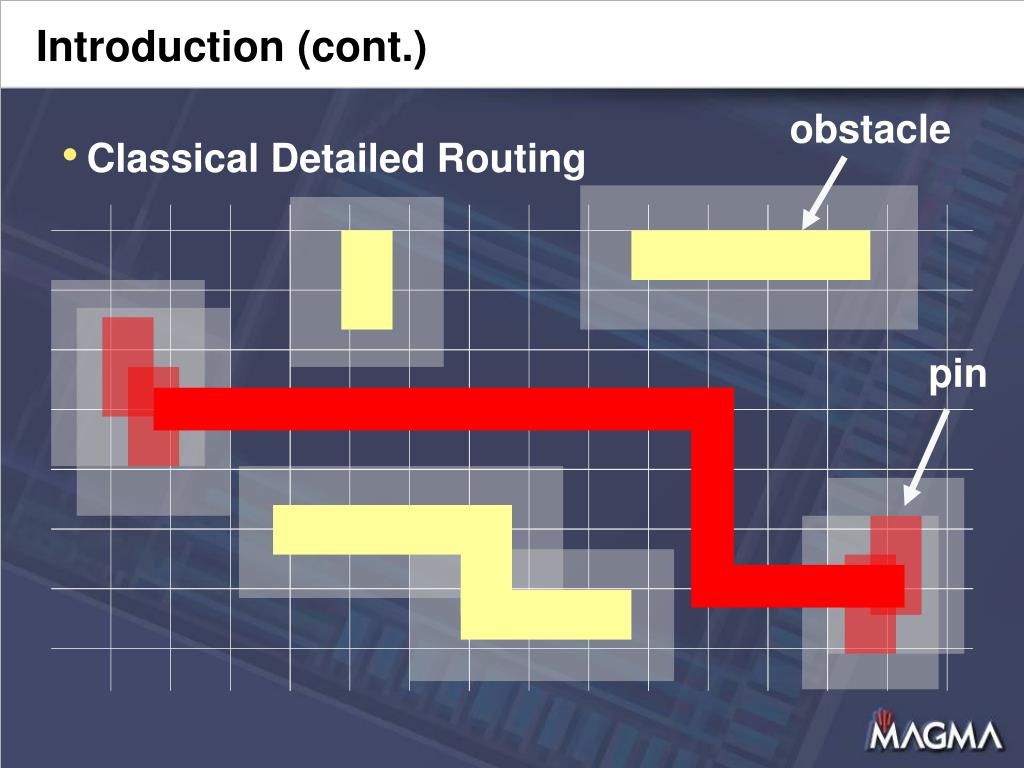 Introduction (cont.)

• Classical Detailed Routing

obstacle

pin

MAGMA